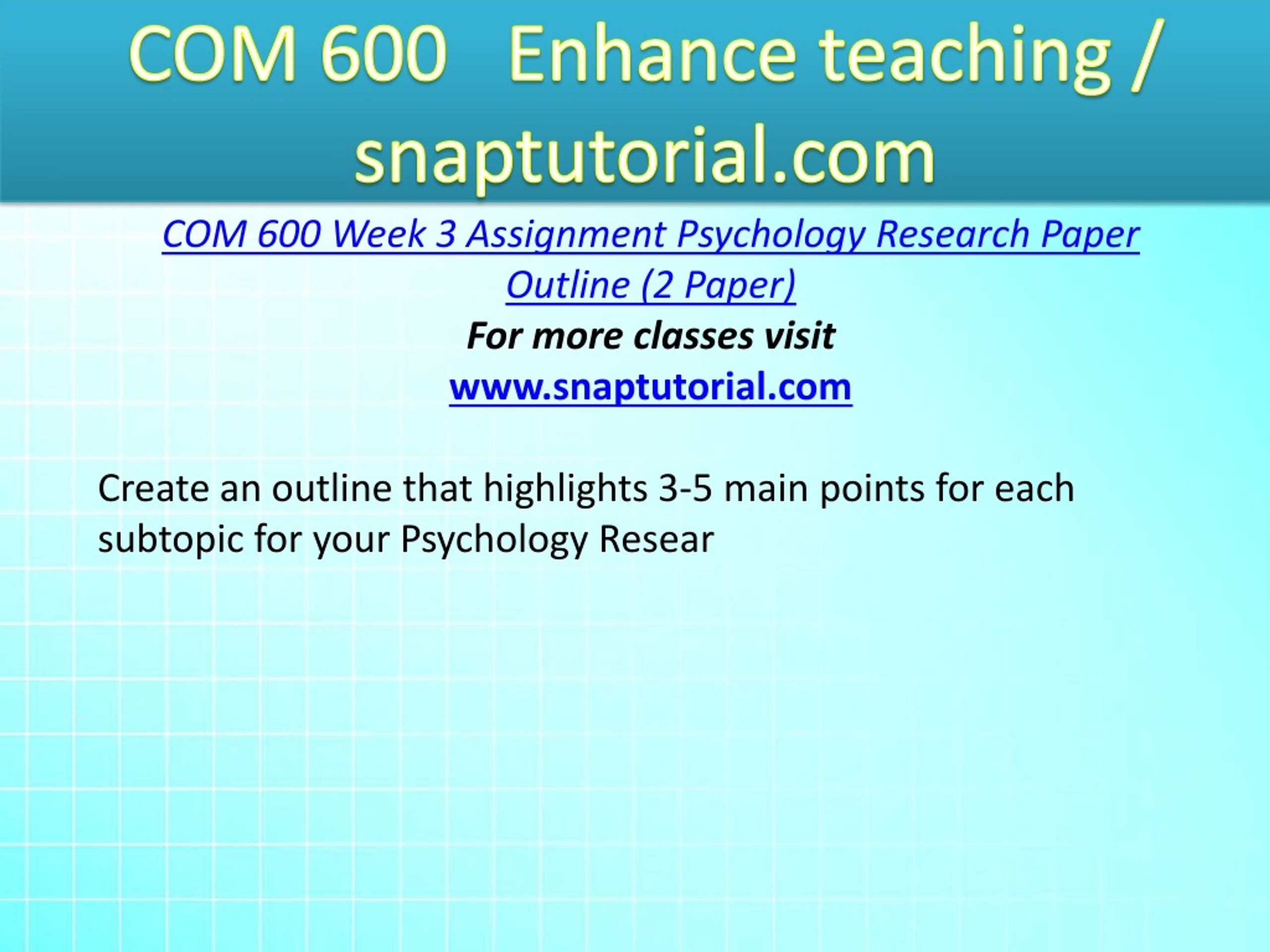 COM 600 Enhance teaching / snaptutorial.com

COM 600 Week 3 Assignment Psychology Research Paper Outline (2 Paper)

For more classes visit

www.snaptutorial.com

Create an outline that highlights 3-5 main points for each subtopic for your Psychology Resear